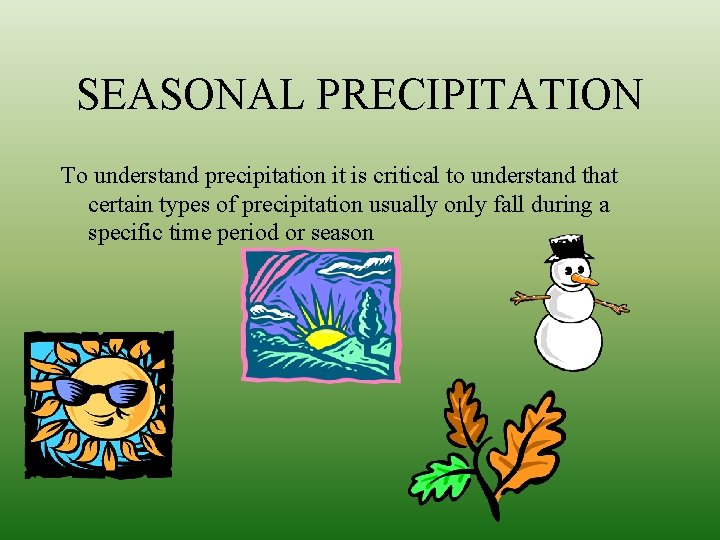 SEASONAL PRECIPITATION

To understand precipitation it is critical to understand that certain types of precipitation usually only fall during a specific time period or season